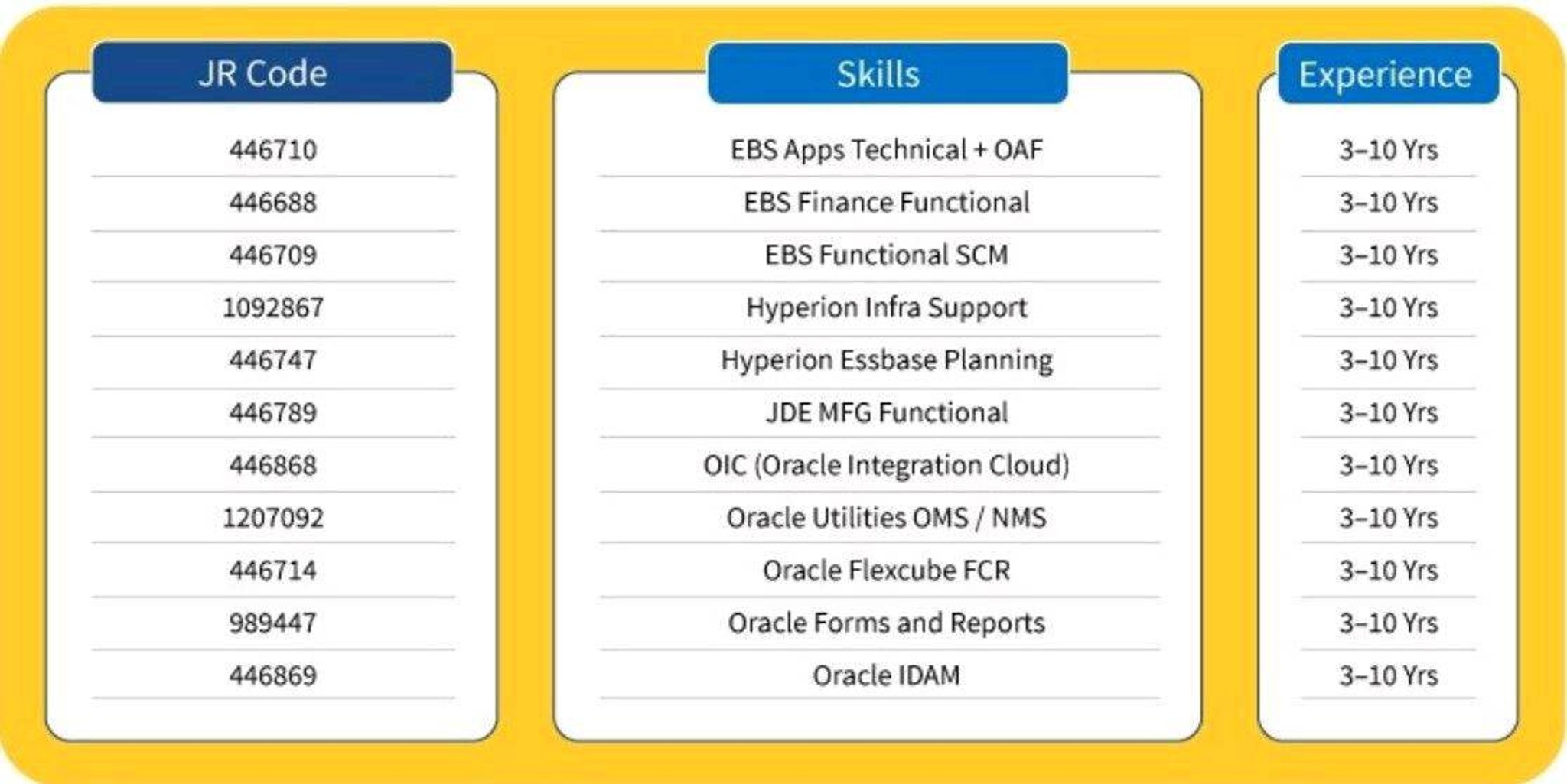 | JR Code | Skills | Experience |
|---|---|---|
| 446710 | EBS Apps Technical + OAF | 3–10 Yrs |
| 446688 | EBS Finance Functional | 3–10 Yrs |
| 446709 | EBS Functional SCM | 3–10 Yrs |
| 1092867 | Hyperion Infra Support | 3–10 Yrs |
| 446747 | Hyperion Essbase Planning | 3–10 Yrs |
| 446789 | JDE MFG Functional | 3–10 Yrs |
| 446868 | OIC (Oracle Integration Cloud) | 3–10 Yrs |
| 1207092 | Oracle Utilities OMS / NMS | 3–10 Yrs |
| 446714 | Oracle Flexcube FCR | 3–10 Yrs |
| 989447 | Oracle Forms and Reports | 3–10 Yrs |
| 446869 | Oracle IDAM | 3–10 Yrs |